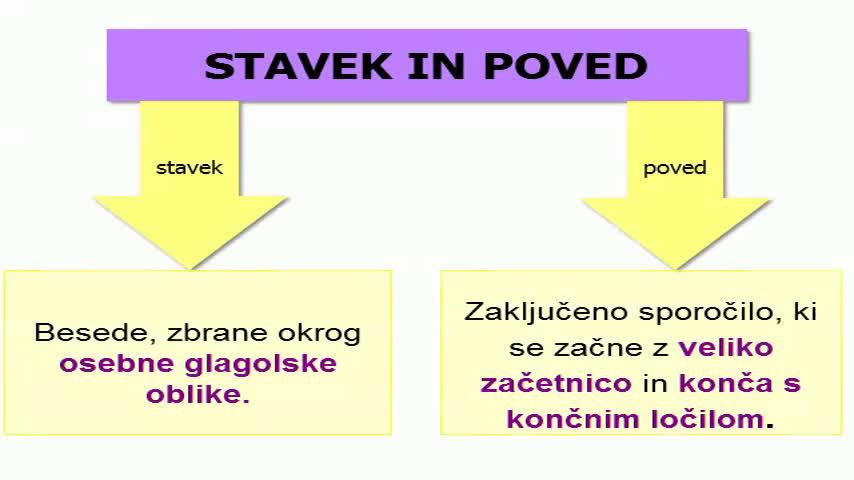 STAVEK IN POVED

stavek

poved

Besede, zbrane okrog osebne glagolske oblike.

Zaključeno sporočilo, ki se začne z veliko začetnico in konča s končnim ločilom.